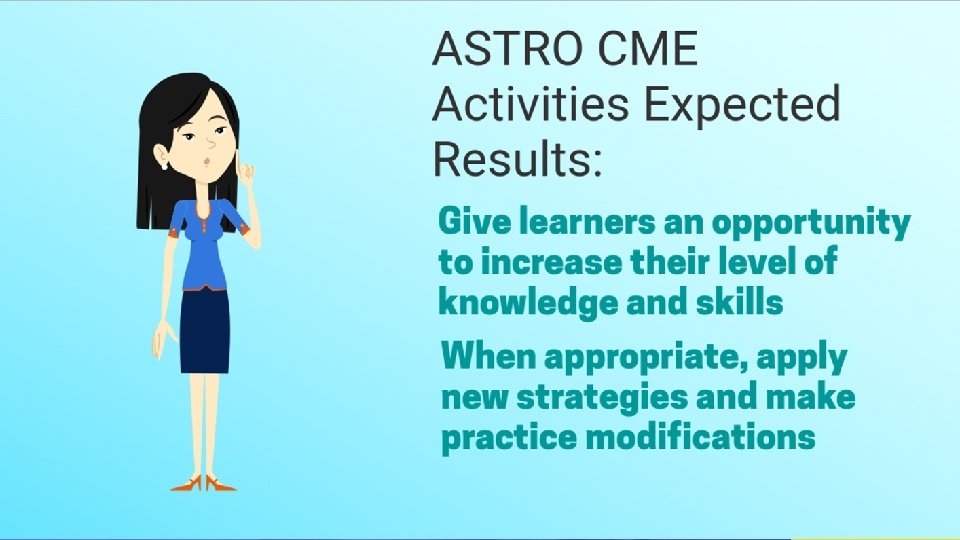 ASTRO CME Activities Expected Results:

Give learners an opportunity to increase their level of knowledge and skills

When appropriate, apply new strategies and make practice modifications